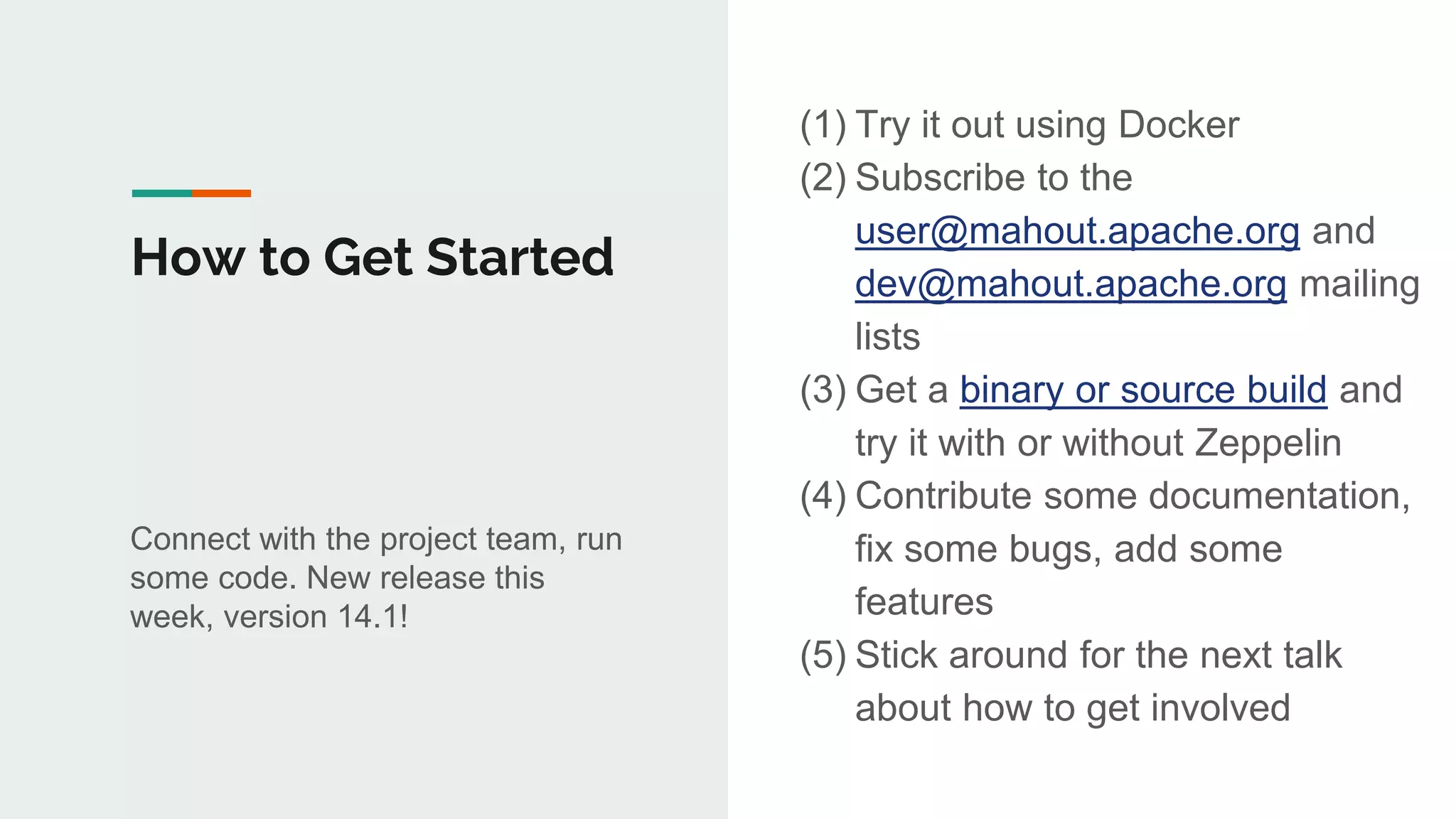 How to Get Started

Connect with the project team, run some code. New release this week, version 14.1!

(1) Try it out using Docker
(2) Subscribe to the user@mahout.apache.org and dev@mahout.apache.org mailing lists
(3) Get a binary or source build and try it with or without Zeppelin
(4) Contribute some documentation, fix some bugs, add some features
(5) Stick around for the next talk about how to get involved